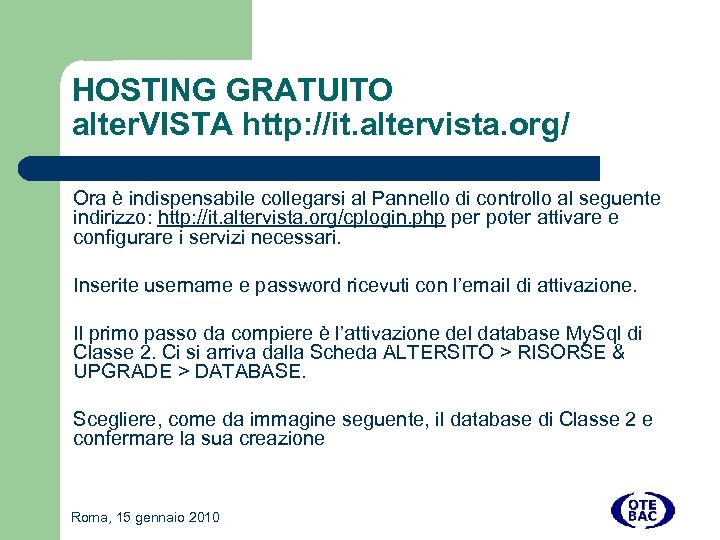 HOSTING GRATUITO
alterVISTA http://it.altervista.org/

Ora è indispensabile collegarsi al Pannello di controllo al seguente indirizzo: http://it.altervista.org/cplogin.php per poter attivare e configurare i servizi necessari.

Inserite username e password ricevuti con l'email di attivazione.

Il primo passo da compiere è l'attivazione del database MySql di Classe 2. Ci si arriva dalla Scheda ALTERSITO > RISORSE & UPGRADE > DATABASE.

Scegliere, come da immagine seguente, il database di Classe 2 e confermare la sua creazione

Roma, 15 gennaio 2010

OTE BAC